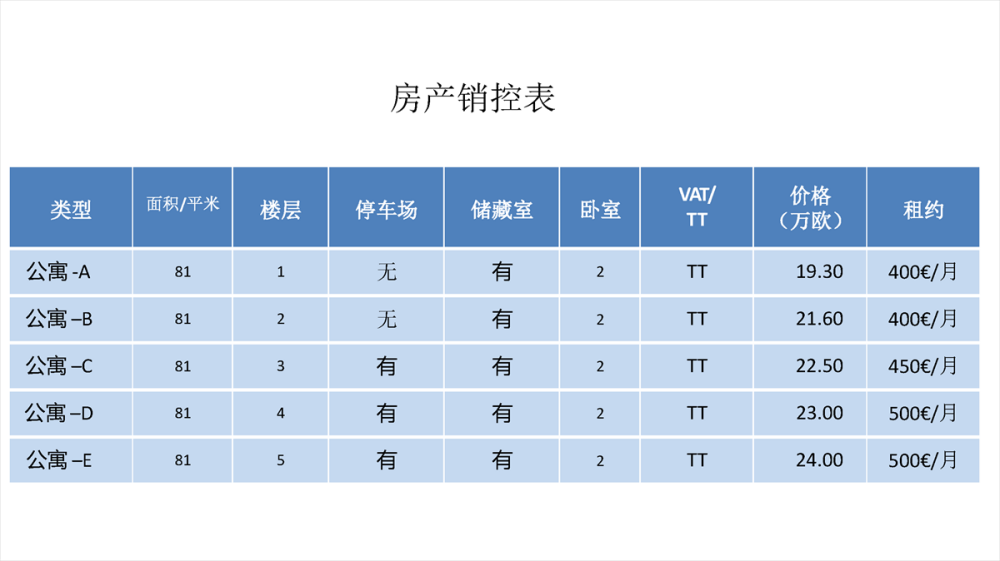 房产销控表

| 类型 | 面积/平米 | 楼层 | 停车场 | 储藏室 | 卧室 | VAT/ TT | 价格 （万欧） | 租约 |
|---|---|---|---|---|---|---|---|---|
| 公寓 -A | 81 | 1 | 无 | 有 | 2 | TT | 19.30 | 400€/月 |
| 公寓 –B | 81 | 2 | 无 | 有 | 2 | TT | 21.60 | 400€/月 |
| 公寓 –C | 81 | 3 | 有 | 有 | 2 | TT | 22.50 | 450€/月 |
| 公寓 –D | 81 | 4 | 有 | 有 | 2 | TT | 23.00 | 500€/月 |
| 公寓 –E | 81 | 5 | 有 | 有 | 2 | TT | 24.00 | 500€/月 |